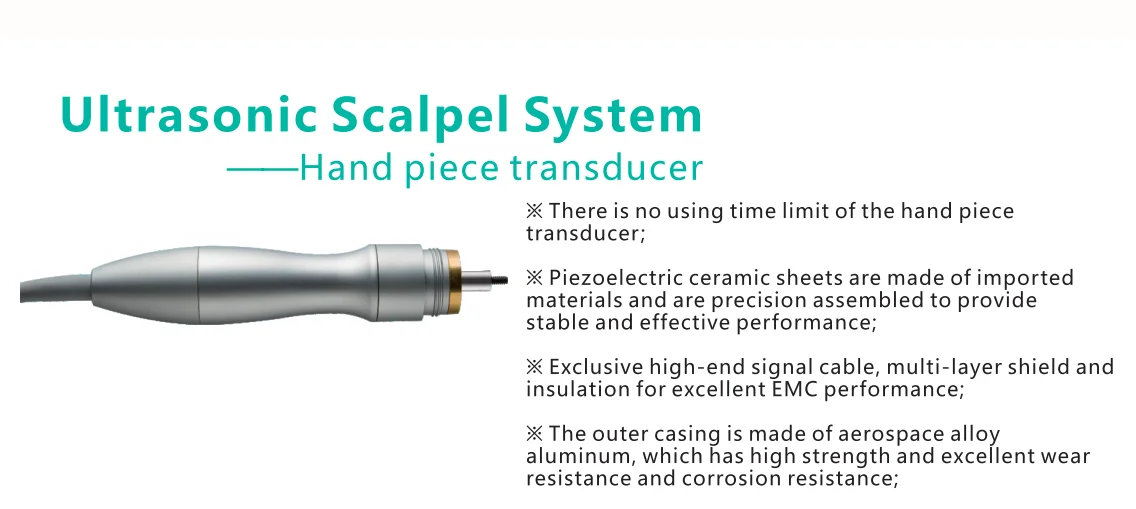 Ultrasonic Scalpel System
——Hand piece transducer

※ There is no using time limit of the hand piece transducer;

※ Piezoelectric ceramic sheets are made of imported materials and are precision assembled to provide stable and effective performance;

※ Exclusive high-end signal cable, multi-layer shield and insulation for excellent EMC performance;

※ The outer casing is made of aerospace alloy aluminum, which has high strength and excellent wear resistance and corrosion resistance;